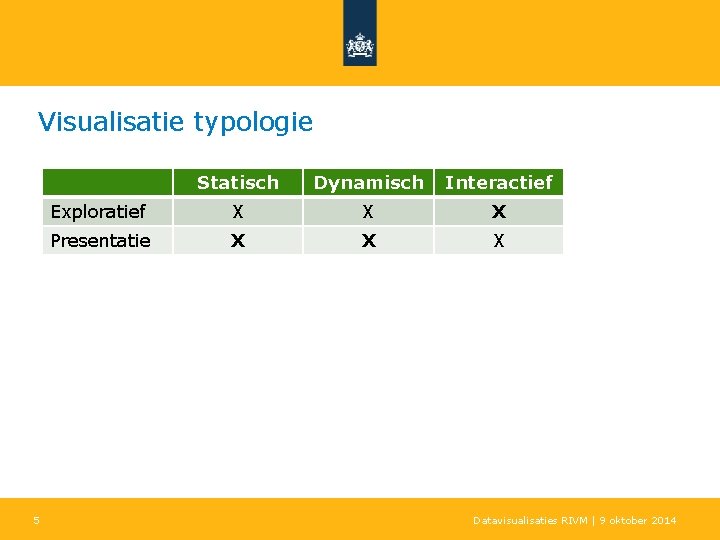 Visualisatie typologie

| | Statisch | Dynamisch | Interactief |
|---|---|---|---|
| Exploratief | X | X | **X** |
| Presentatie | **X** | **X** | X |

5

Datavisualisaties RIVM | 9 oktober 2014